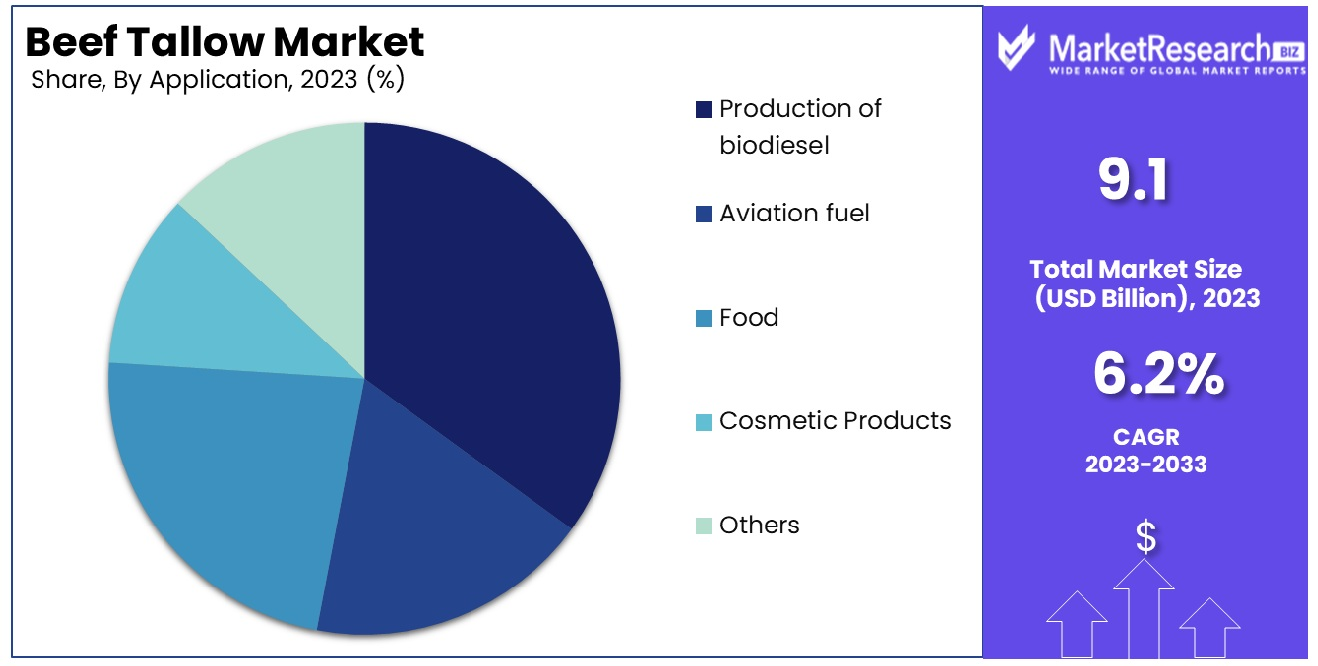 Beef Tallow Market
Share, By Application, 2023 (%)

Production of biodiesel

Aviation fuel

Food

Cosmetic Products

Others

MarketResearch BIZ
WIDE RANGE OF GLOBAL MARKET REPORTS

9.1

Total Market Size (USD Billion), 2023

6.2%

CAGR 2023-2033

$